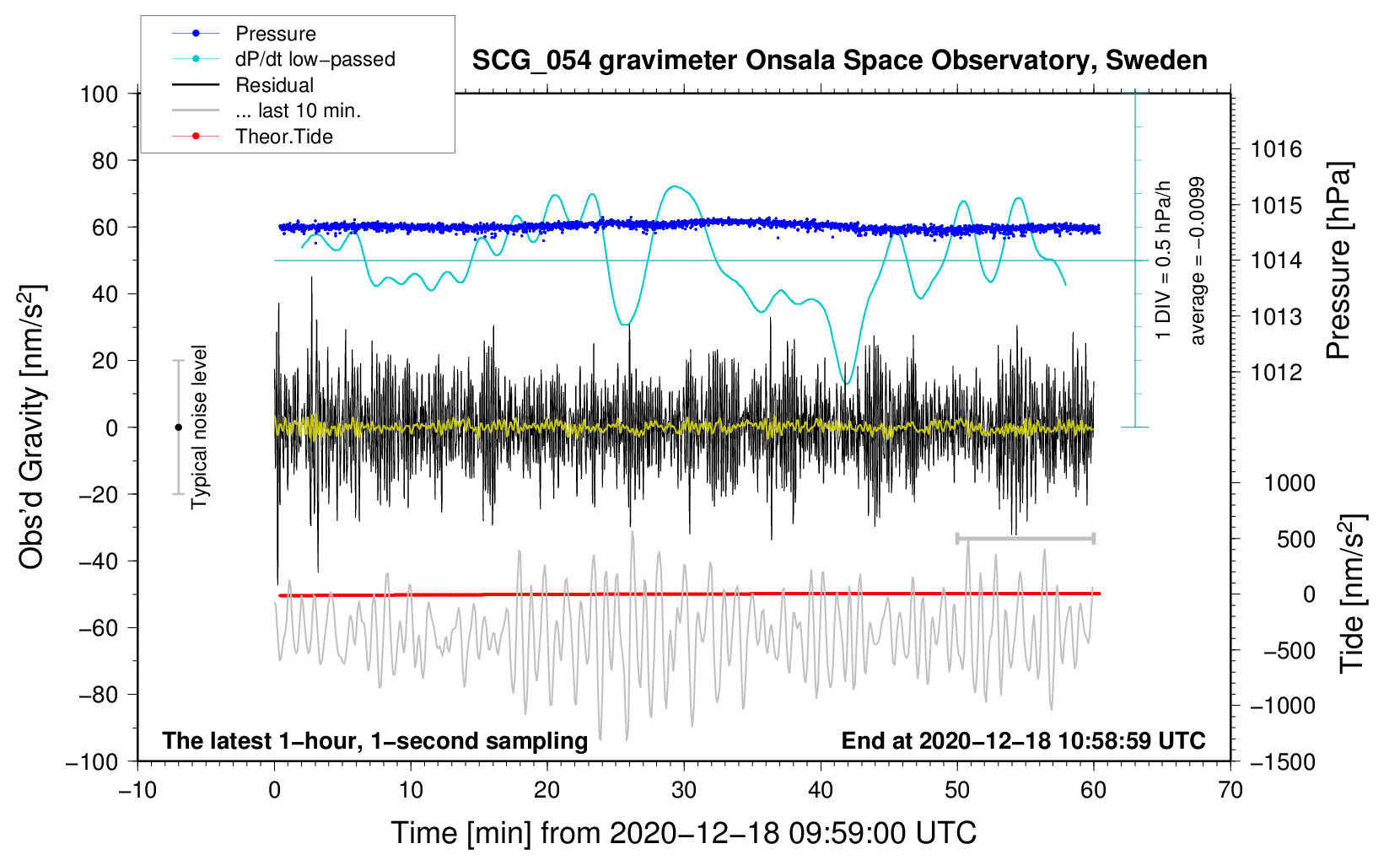 Pressure
dP/dt low−passed
Residual
... last 10 min.
Theor.Tide

SCG_054 gravimeter Onsala Space Observatory, Sweden

100
80
60
40
20
0
−20
−40
−60
−80
−100

Obs'd Gravity [nm/s$^2$]

Typical noise level

1 DIV = 0.5 hPa/h
average = −0.0099

1016
1015
1014
1013
1012

Pressure [hPa]

1000
500
0
−500
−1000
−1500

Tide [nm/s$^2$]

The latest 1−hour, 1−second sampling
End at 2020−12−18 10:58:59 UTC

−10
0
10
20
30
40
50
60
70

Time [min] from 2020−12−18 09:59:00 UTC